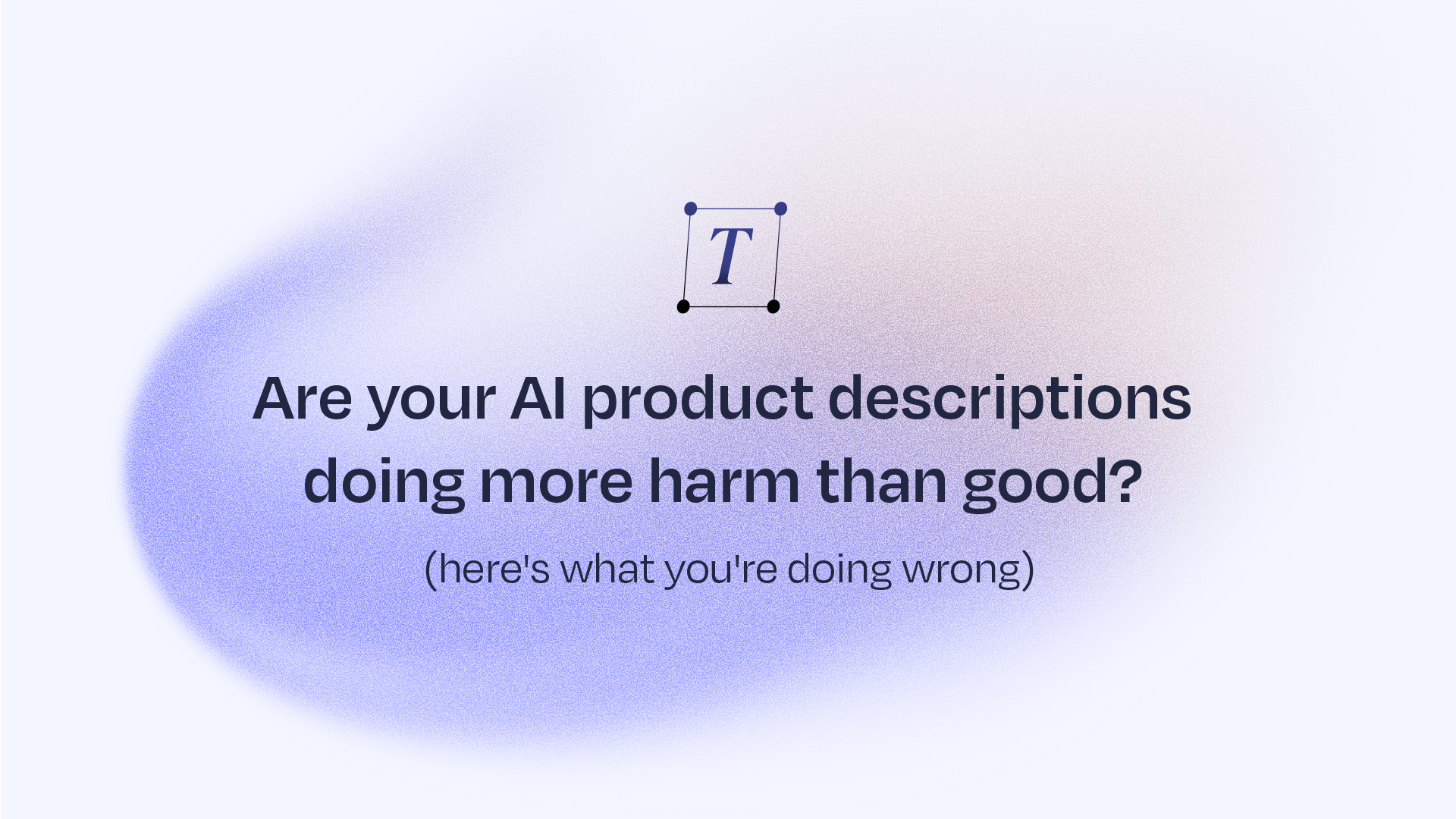 T

Are your AI product descriptions doing more harm than good?

(here's what you're doing wrong)